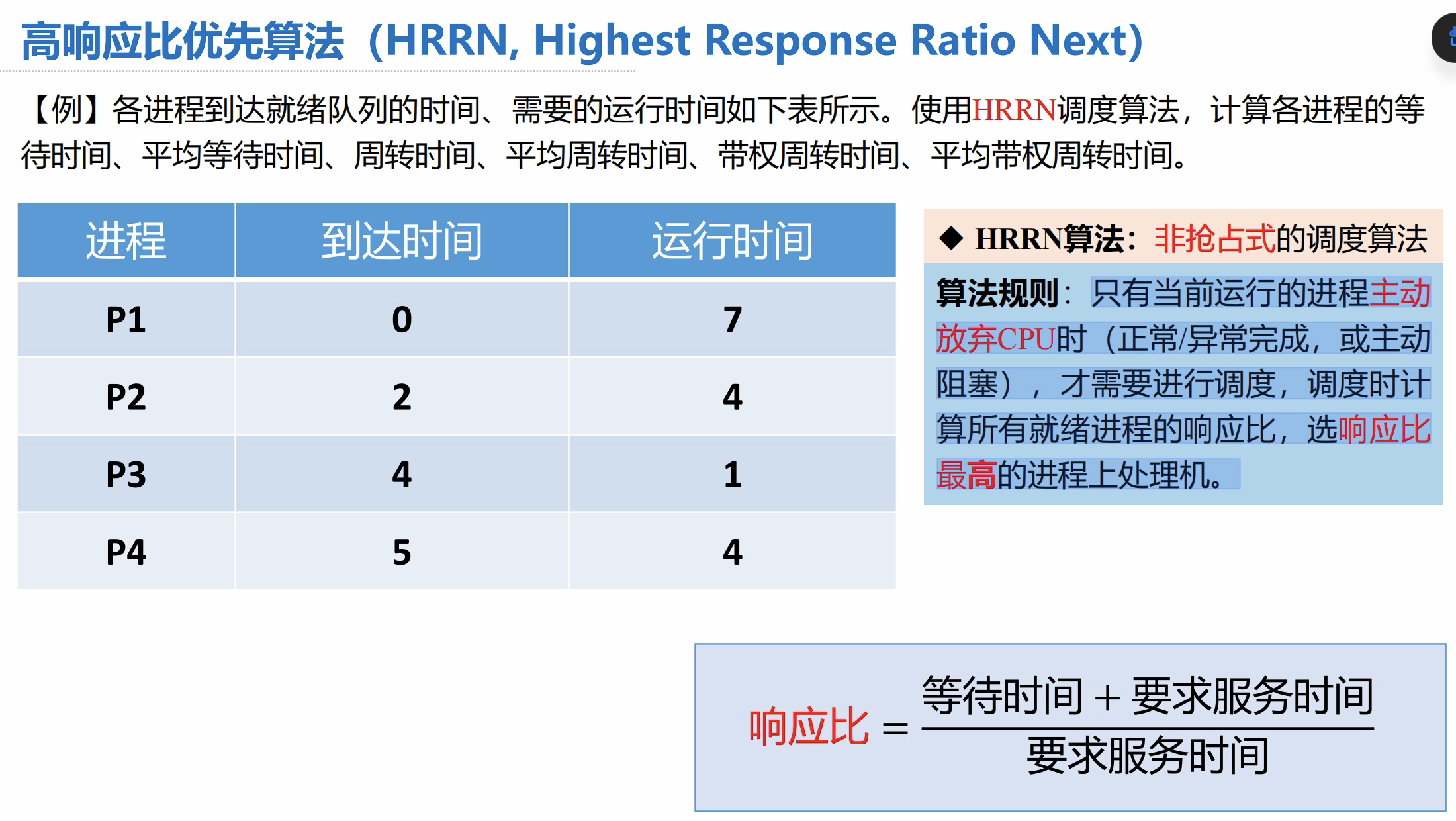 高响应比优先算法（HRRN, Highest Response Ratio Next）

【例】各进程到达就绪队列的时间、需要的运行时间如下表所示。使用HRRN调度算法，计算各进程的等待时间、平均等待时间、周转时间、平均周转时间、带权周转时间、平均带权周转时间。

| 进程 | 到达时间 | 运行时间 |
|---|---|---|
| P1 | 0 | 7 |
| P2 | 2 | 4 |
| P3 | 4 | 1 |
| P4 | 5 | 4 |

◆ HRRN算法：非抢占式的调度算法

算法规则：只有当前运行的进程主动放弃CPU时（正常/异常完成，或主动阻塞），才需要进行调度，调度时计算所有就绪进程的响应比，选响应比最高的进程上处理机。

$响应比 = \frac{等待时间 + 要求服务时间}{要求服务时间}$